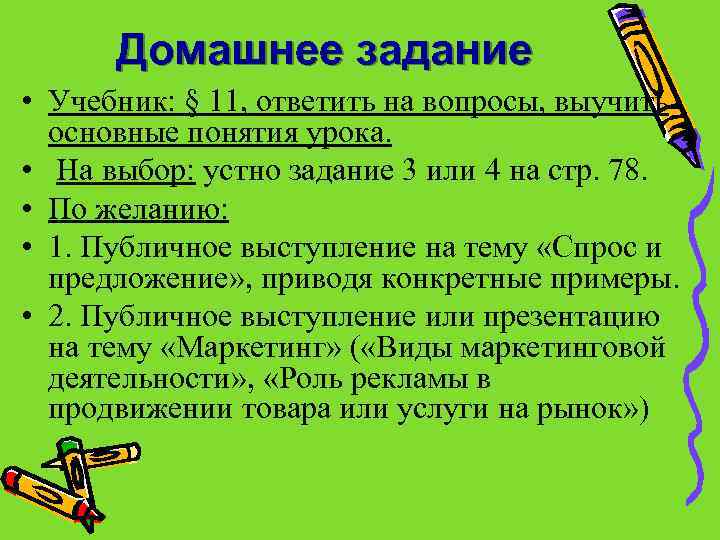 Домашнее задание

• Учебник: § 11, ответить на вопросы, выучить основные понятия урока.

• На выбор: устно задание 3 или 4 на стр. 78.

• По желанию:

• 1. Публичное выступление на тему «Спрос и предложение», приводя конкретные примеры.

• 2. Публичное выступление или презентацию на тему «Маркетинг» («Виды маркетинговой деятельности», «Роль рекламы в продвижении товара или услуги на рынок»)